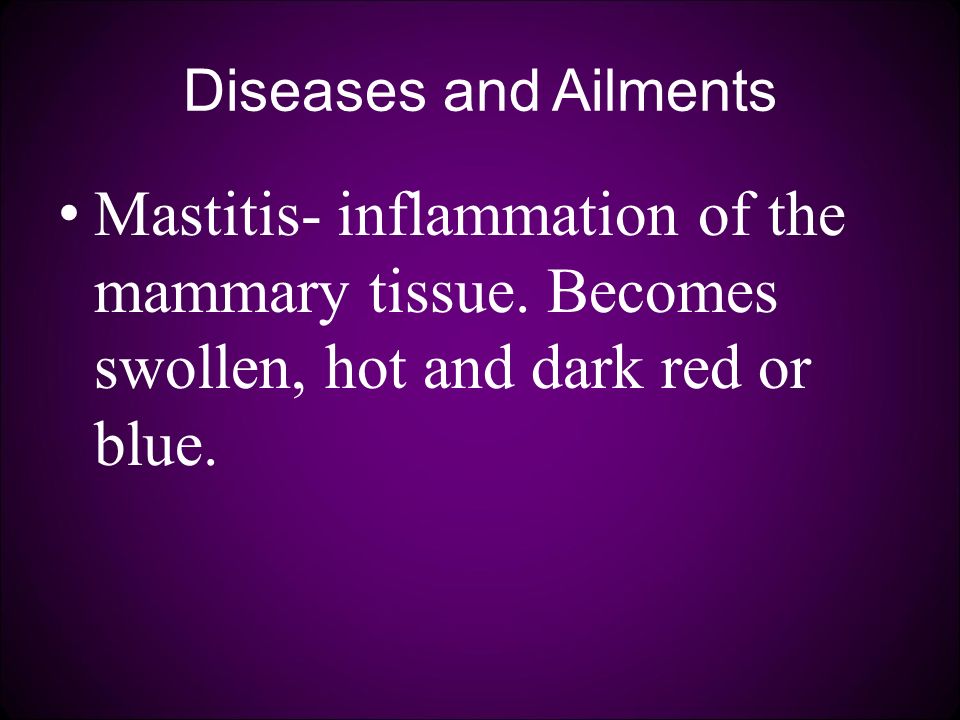 Diseases and Ailments

• Mastitis- inflammation of the mammary tissue. Becomes swollen, hot and dark red or blue.